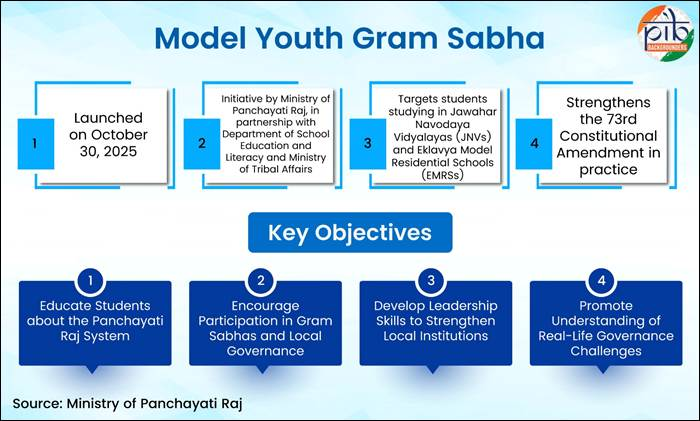 Model Youth Gram Sabha

pib BACKGROUNDERS

1 Launched on October 30, 2025

2 Initiative by Ministry of Panchayati Raj, in partnership with Department of School Education and Literacy and Ministry of Tribal Affairs

3 Targets students studying in Jawahar Navodaya Vidyalayas (JNVs) and Eklavya Model Residential Schools (EMRSs)

4 Strengthens the 73rd Constitutional Amendment in practice

Key Objectives

1 Educate Students about the Panchayati Raj System

2 Encourage Participation in Gram Sabhas and Local Governance

3 Develop Leadership Skills to Strengthen Local Institutions

4 Promote Understanding of Real-Life Governance Challenges

Source: Ministry of Panchayati Raj